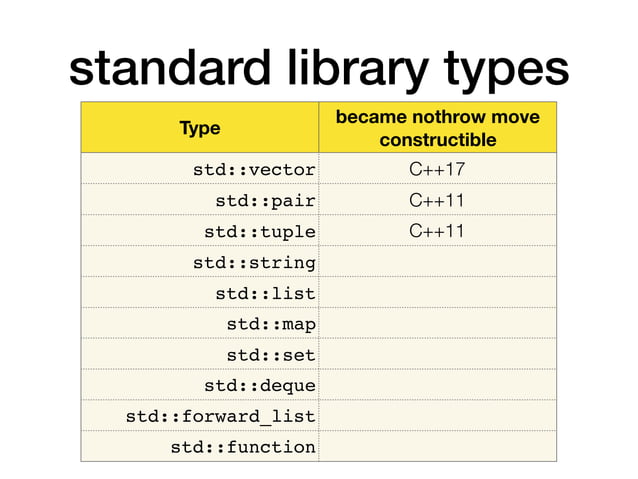 standard library types

| Type | became nothrow move constructible |
|---|---|
| std::vector | C++17 |
| std::pair | C++11 |
| std::tuple | C++11 |
| std::string | |
| std::list | |
| std::map | |
| std::set | |
| std::deque | |
| std::forward_list | |
| std::function | |